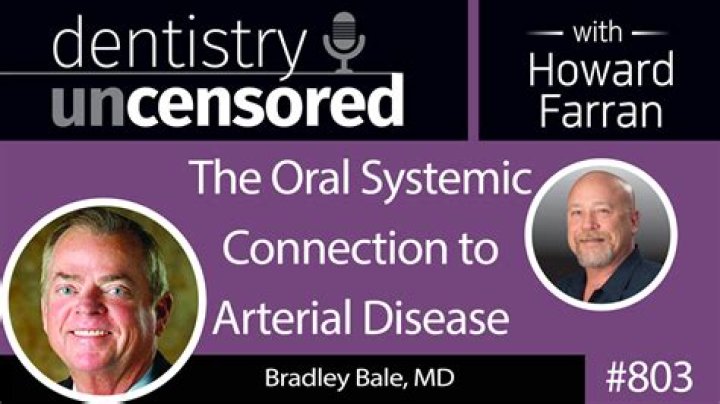 dentistry uncensored

with Howard Farran

The Oral Systemic Connection to Arterial Disease

Bradley Bale, MD

#803